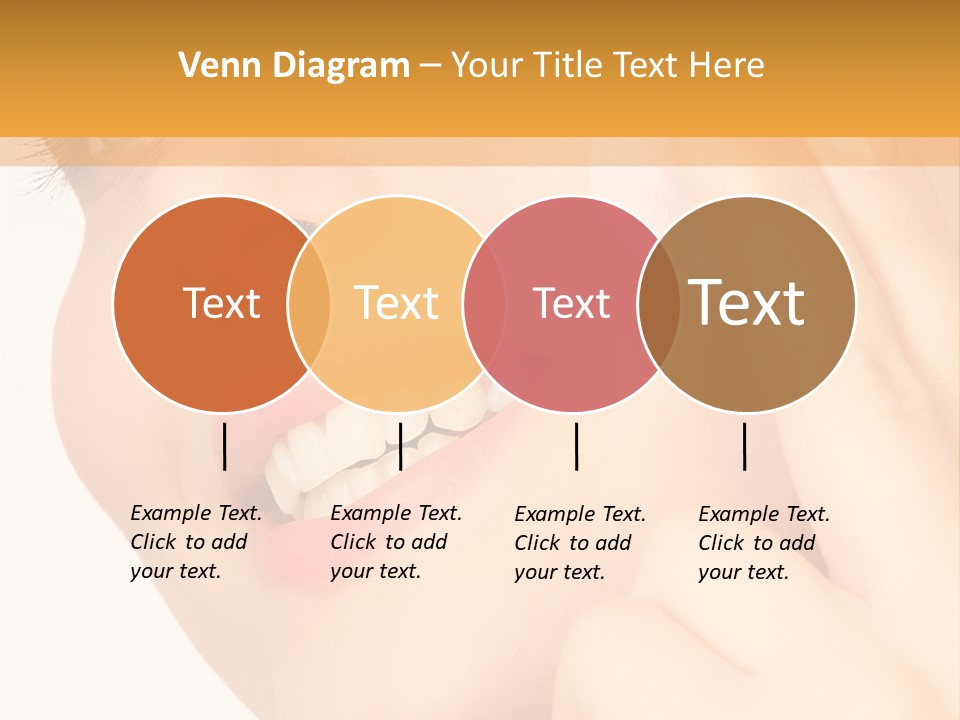 Venn Diagram – Your Title Text Here

Text

Text

Text

Text

Example Text. Click to add your text.

Example Text. Click to add your text.

Example Text. Click to add your text.

Example Text. Click to add your text.